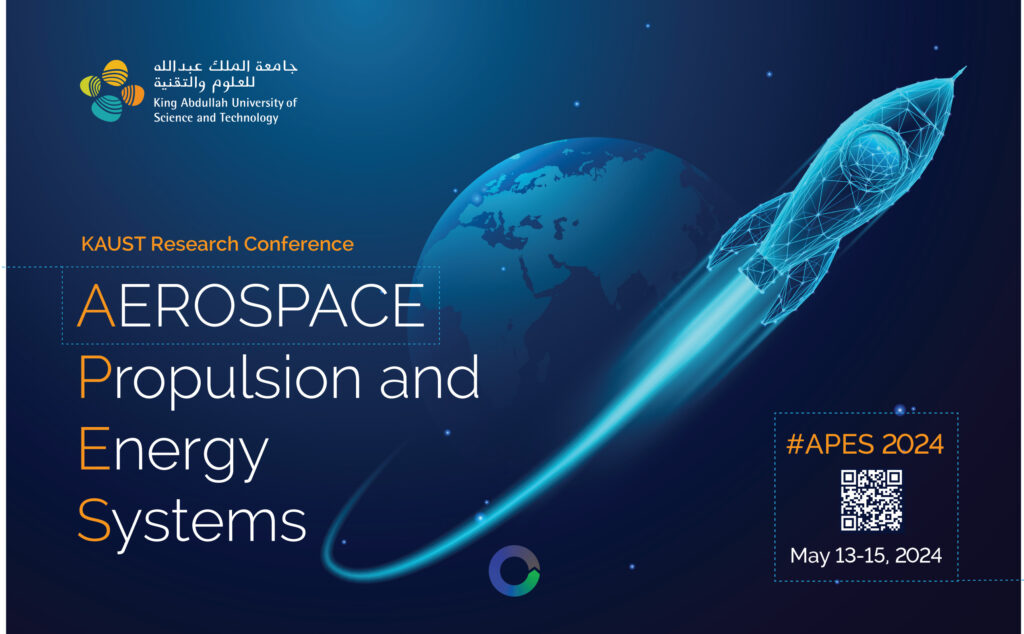 جامعة الملك عبدالله للعلوم والتقنية
King Abdullah University of Science and Technology

KAUST Research Conference

AEROSPACE
Propulsion and
Energy
Systems

#APES 2024

May 13-15, 2024